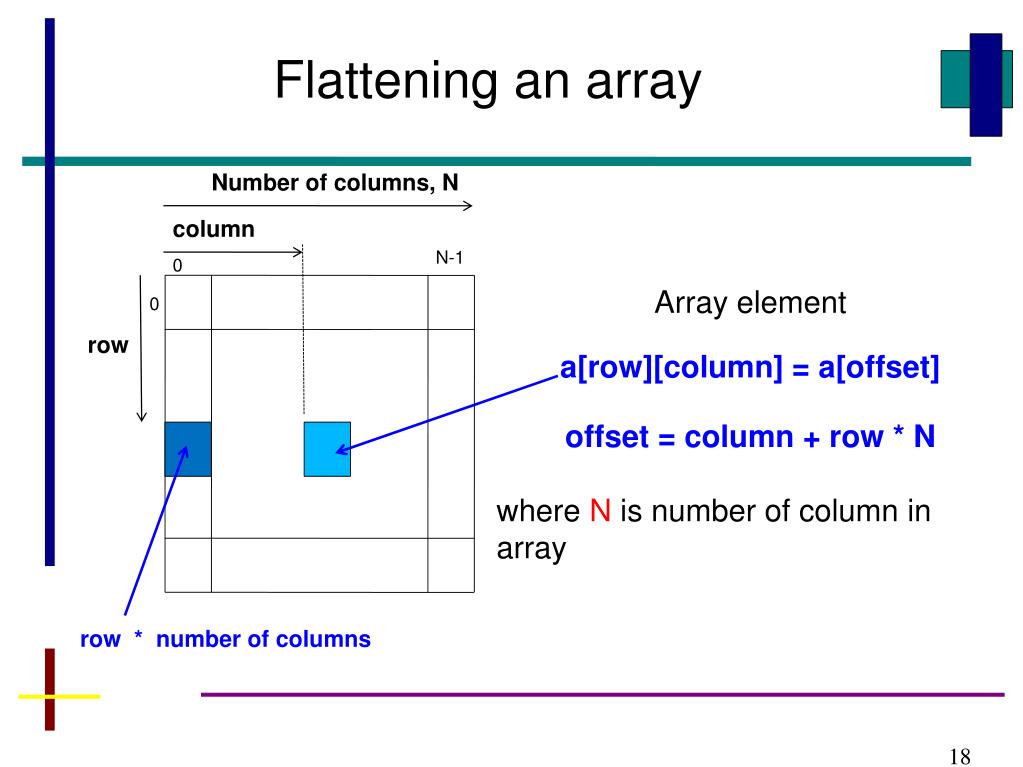 Flattening an array

Number of columns, N

column

0

N-1

0

row

Array element

a[row][column] = a[offset]

offset = column + row * N

where N is number of column in array

row * number of columns

18